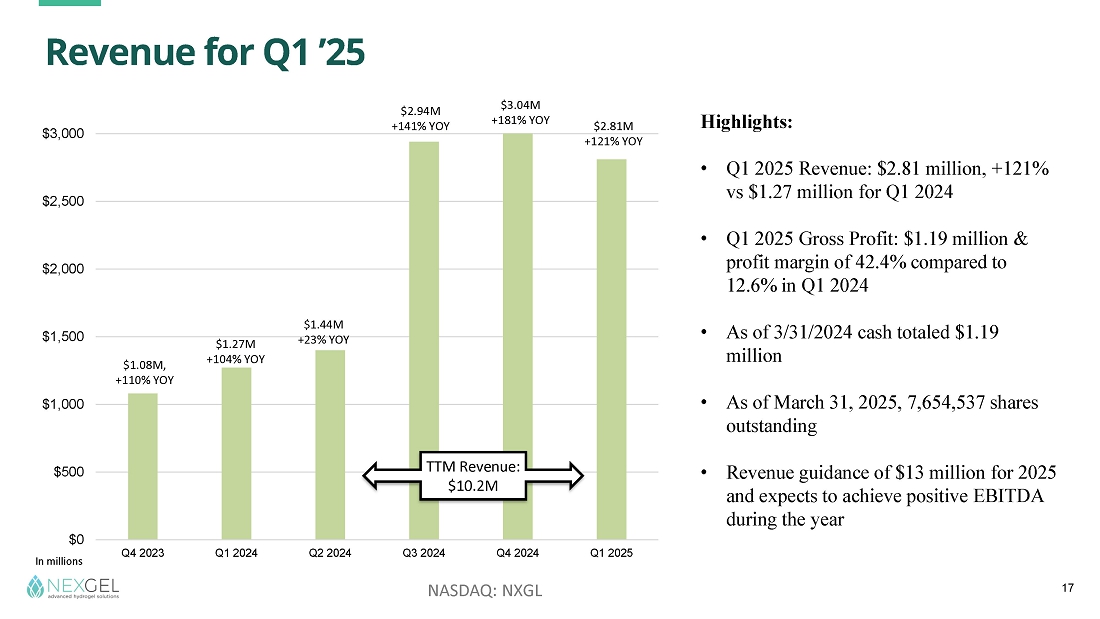 Revenue for Q1 ’25

$3,000
$2,500
$2,000
$1,500
$1,000
$500
$0

$1.08M, +110% YOY
$1.27M +104% YOY
$1.44M +23% YOY
$2.94M +141% YOY
$3.04M +181% YOY
$2.81M +121% YOY

TTM Revenue: $10.2M

Q4 2023
Q1 2024
Q2 2024
Q3 2024
Q4 2024
Q1 2025

In millions

Highlights:

• Q1 2025 Revenue: $2.81 million, +121% vs $1.27 million for Q1 2024

• Q1 2025 Gross Profit: $1.19 million & profit margin of 42.4% compared to 12.6% in Q1 2024

• As of 3/31/2024 cash totaled $1.19 million

• As of March 31, 2025, 7,654,537 shares outstanding

• Revenue guidance of $13 million for 2025 and expects to achieve positive EBITDA during the year

NEXGEL
advanced hydrogel solutions

NASDAQ: NXGL

17